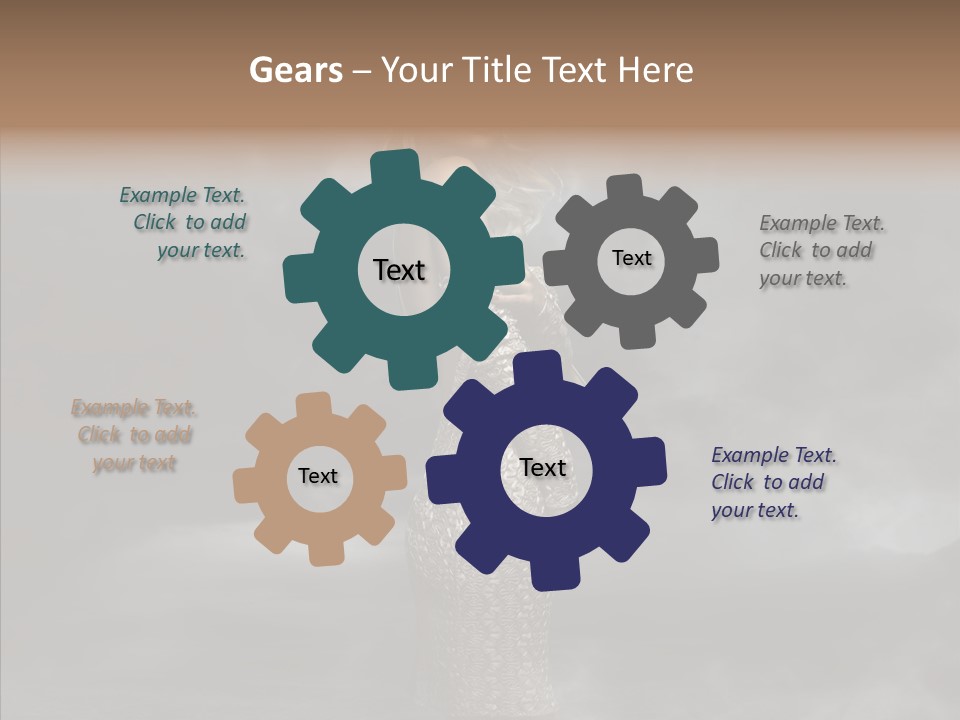 Gears – Your Title Text Here

Example Text. Click to add your text.

Text

Text

Example Text. Click to add your text.

Example Text. Click to add your text

Text

Text

Example Text. Click to add your text.